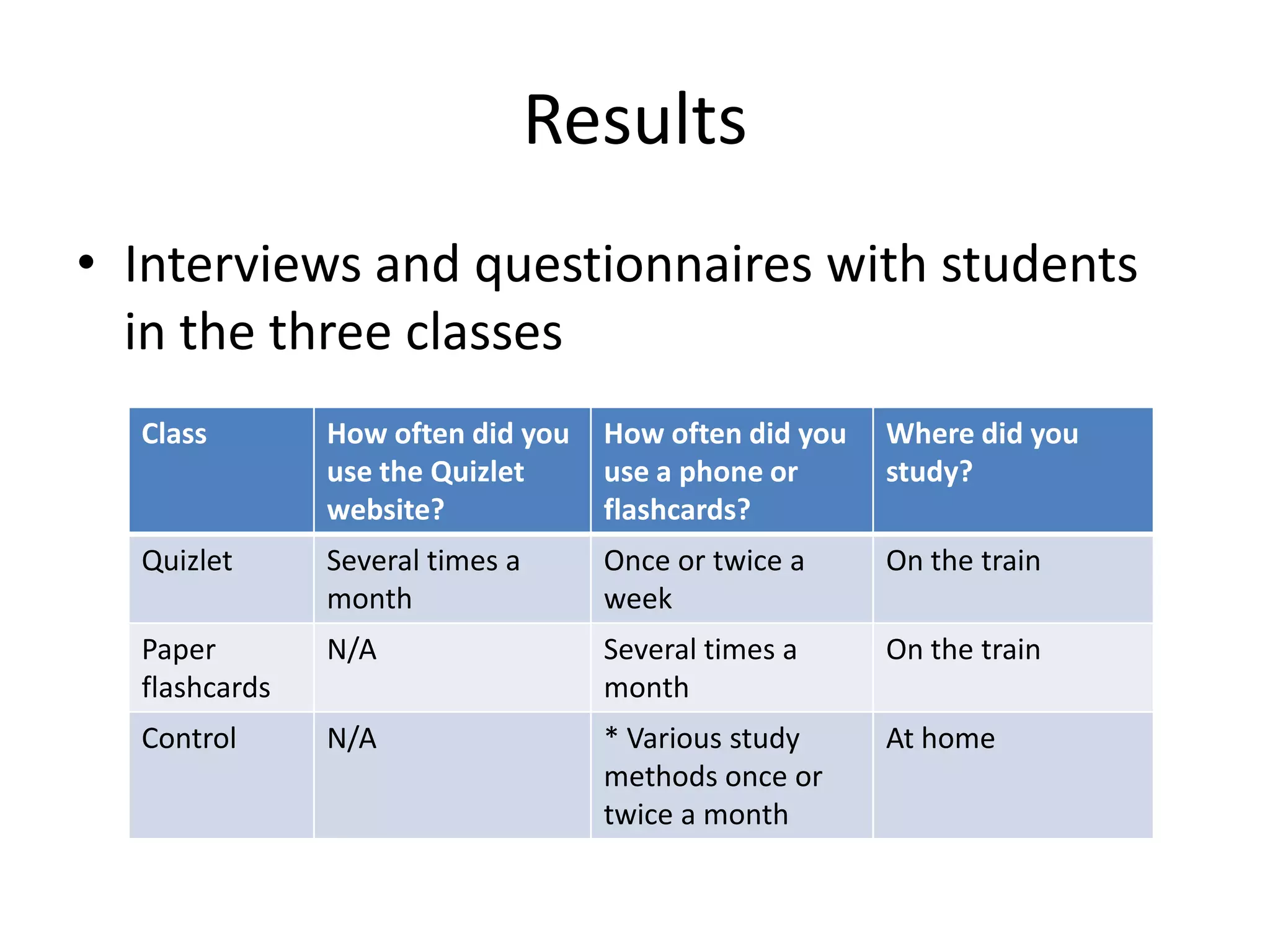 Results

• Interviews and questionnaires with students in the three classes

| Class | How often did you use the Quizlet website? | How often did you use a phone or flashcards? | Where did you study? |
|---|---|---|---|
| Quizlet | Several times a month | Once or twice a week | On the train |
| Paper flashcards | N/A | Several times a month | On the train |
| Control | N/A | * Various study methods once or twice a month | At home |